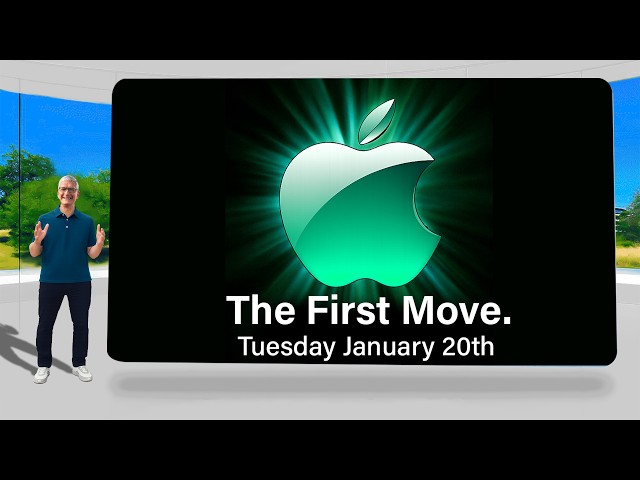 The First Move.
Tuesday January 20th